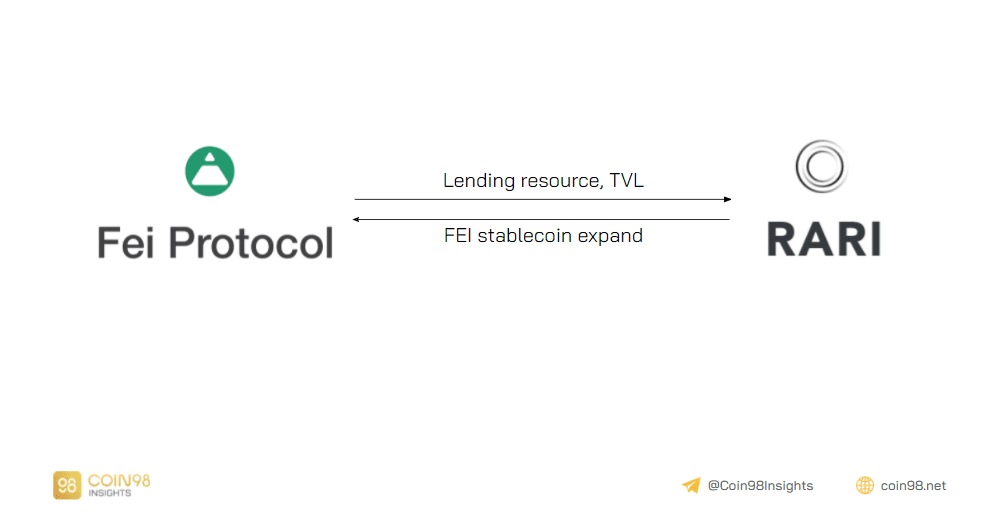 Fei Protocol

Lending resource, TVL

FEI stablecoin expand

RARI

98 COIN98 INSIGHTS

@Coin98Insights

coin98.net